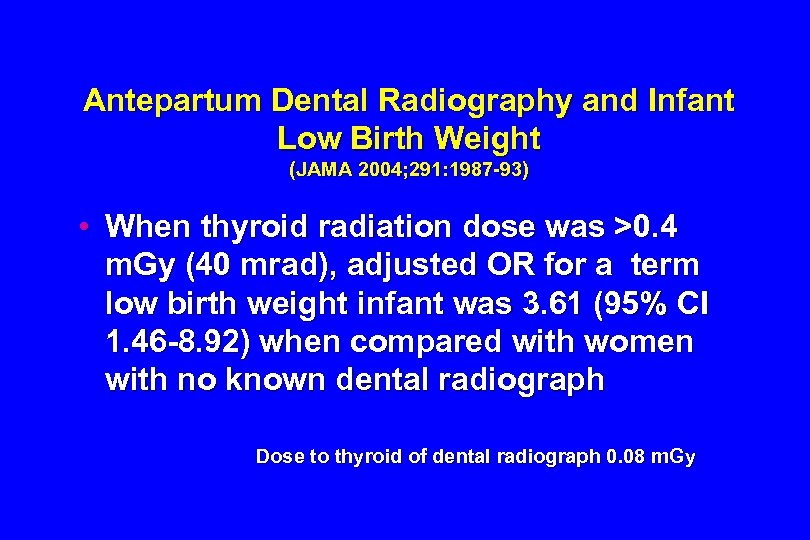 Antepartum Dental Radiography and Infant Low Birth Weight
(JAMA 2004;291:1987-93)

• When thyroid radiation dose was >0.4 mGy (40 mrad), adjusted OR for a term low birth weight infant was 3.61 (95% CI 1.46-8.92) when compared with women with no known dental radiograph

Dose to thyroid of dental radiograph 0.08 mGy